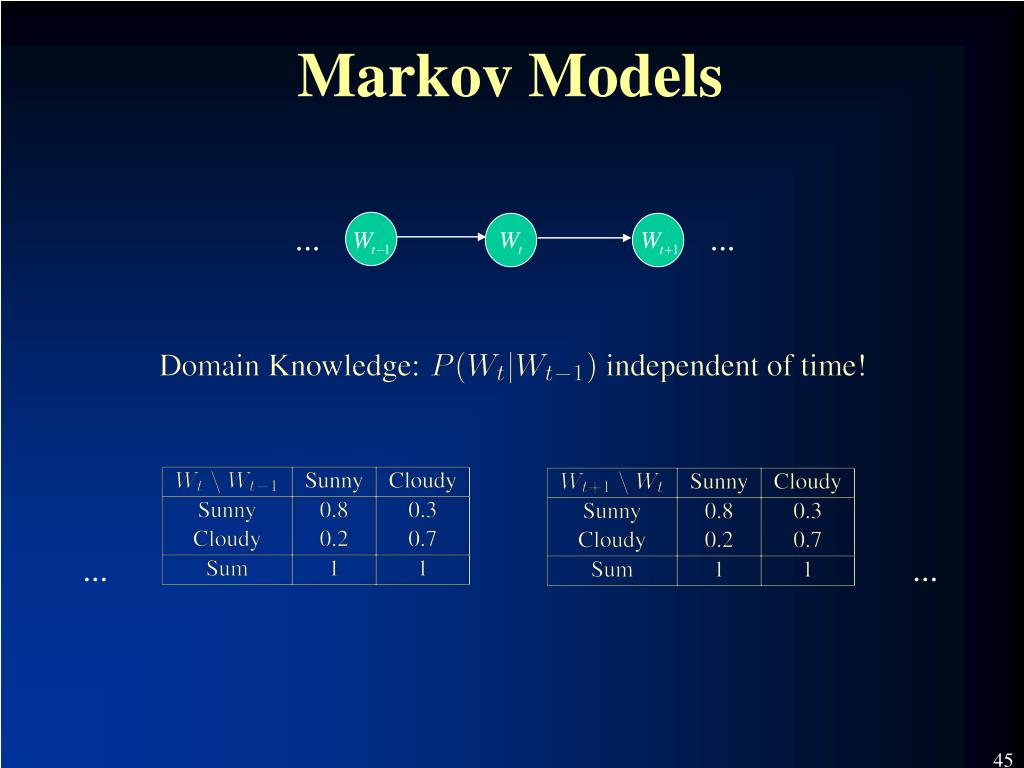 Markov Models

... $W_{t-1}$ $W_t$ $W_{t+1}$ ...

Domain Knowledge: $P(W_t|W_{t-1})$ independent of time!

...

| $W_t \setminus W_{t-1}$ | Sunny | Cloudy |
|---|---|---|
| Sunny | 0.8 | 0.3 |
| Cloudy | 0.2 | 0.7 |
| Sum | 1 | 1 |

| $W_{t+1} \setminus W_t$ | Sunny | Cloudy |
|---|---|---|
| Sunny | 0.8 | 0.3 |
| Cloudy | 0.2 | 0.7 |
| Sum | 1 | 1 |

...

45